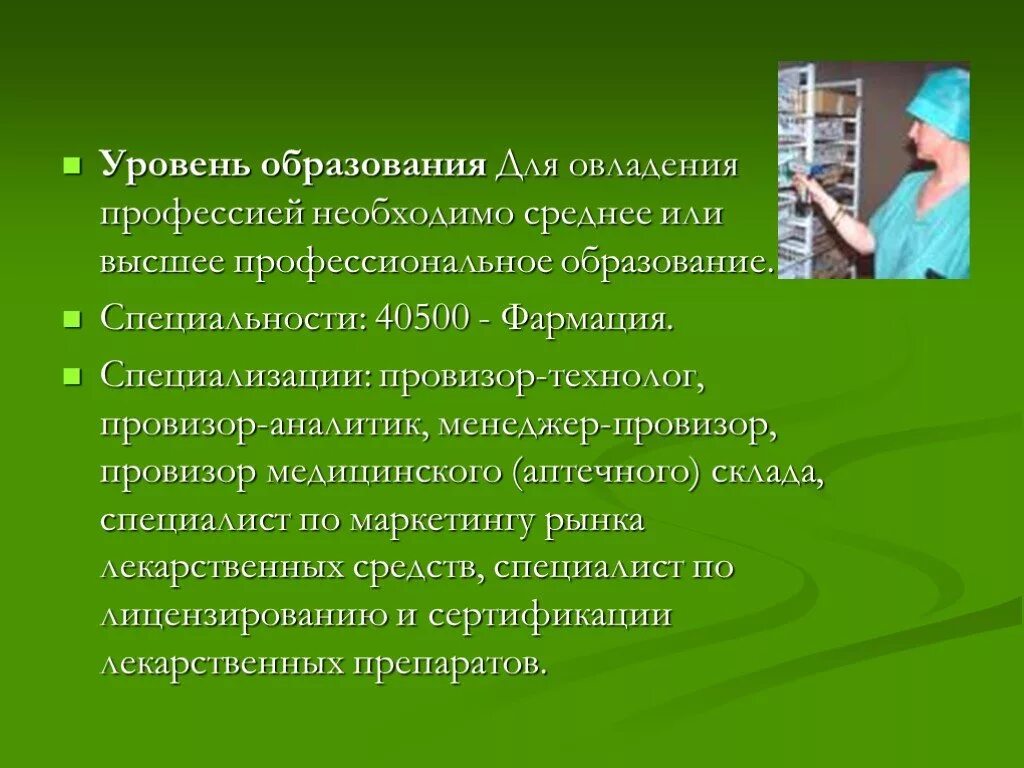 Уровень образования Для овладения профессией необходимо среднее или высшее профессиональное образование.

Специальности: 40500 - Фармация.

Специализации: провизор-технолог, провизор-аналитик, менеджер-провизор, провизор медицинского (аптечного) склада, специалист по маркетингу рынка лекарственных средств, специалист по лицензированию и сертификации лекарственных препаратов.